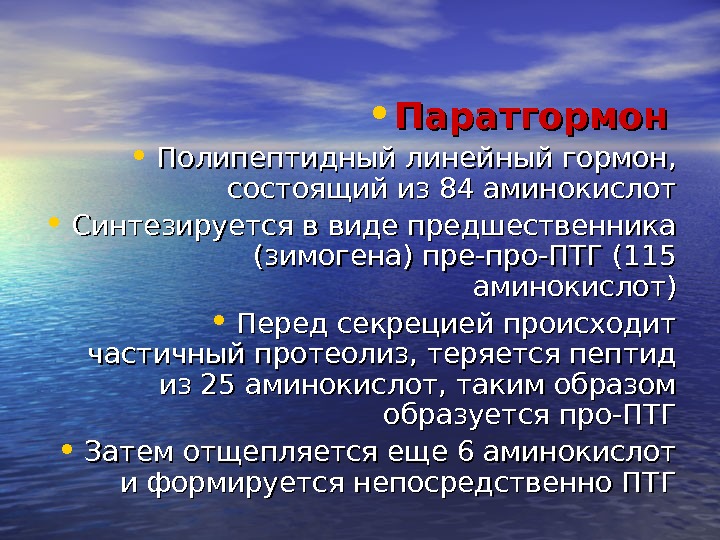 • Паратгормон

• Полипептидный линейный гормон, состоящий из 84 аминокислот

• Синтезируется в виде предшественника (зимогена) пре-про-ПТГ (115 аминокислот)

• Перед секрецией происходит частичный протеолиз, теряется пептид из 25 аминокислот, таким образом образуется про-ПТГ

• Затем отщепляется еще 6 аминокислот и формируется непосредственно ПТГ